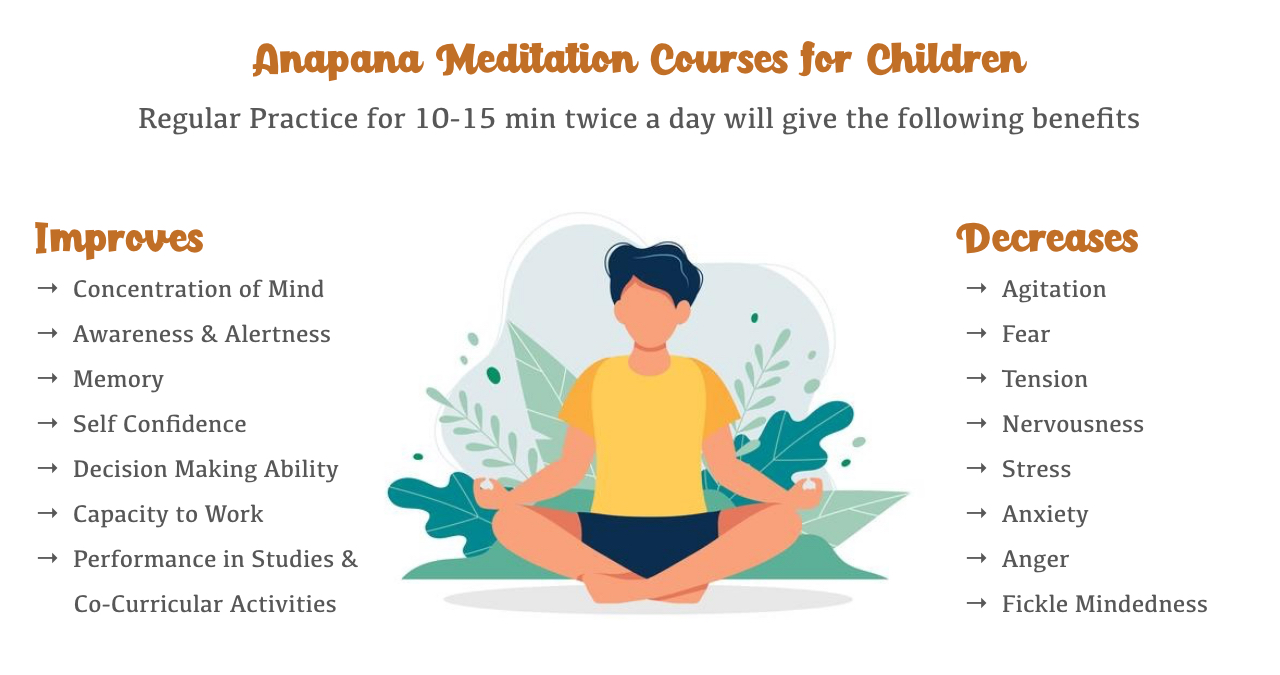 Anapana Meditation Courses for Children

Regular Practice for 10-15 min twice a day will give the following benefits

Improves

→ Concentration of Mind
→ Awareness & Alertness
→ Memory
→ Self Confidence
→ Decision Making Ability
→ Capacity to Work
→ Performance in Studies & Co-Curricular Activities

Decreases

→ Agitation
→ Fear
→ Tension
→ Nervousness
→ Stress
→ Anxiety
→ Anger
→ Fickle Mindedness